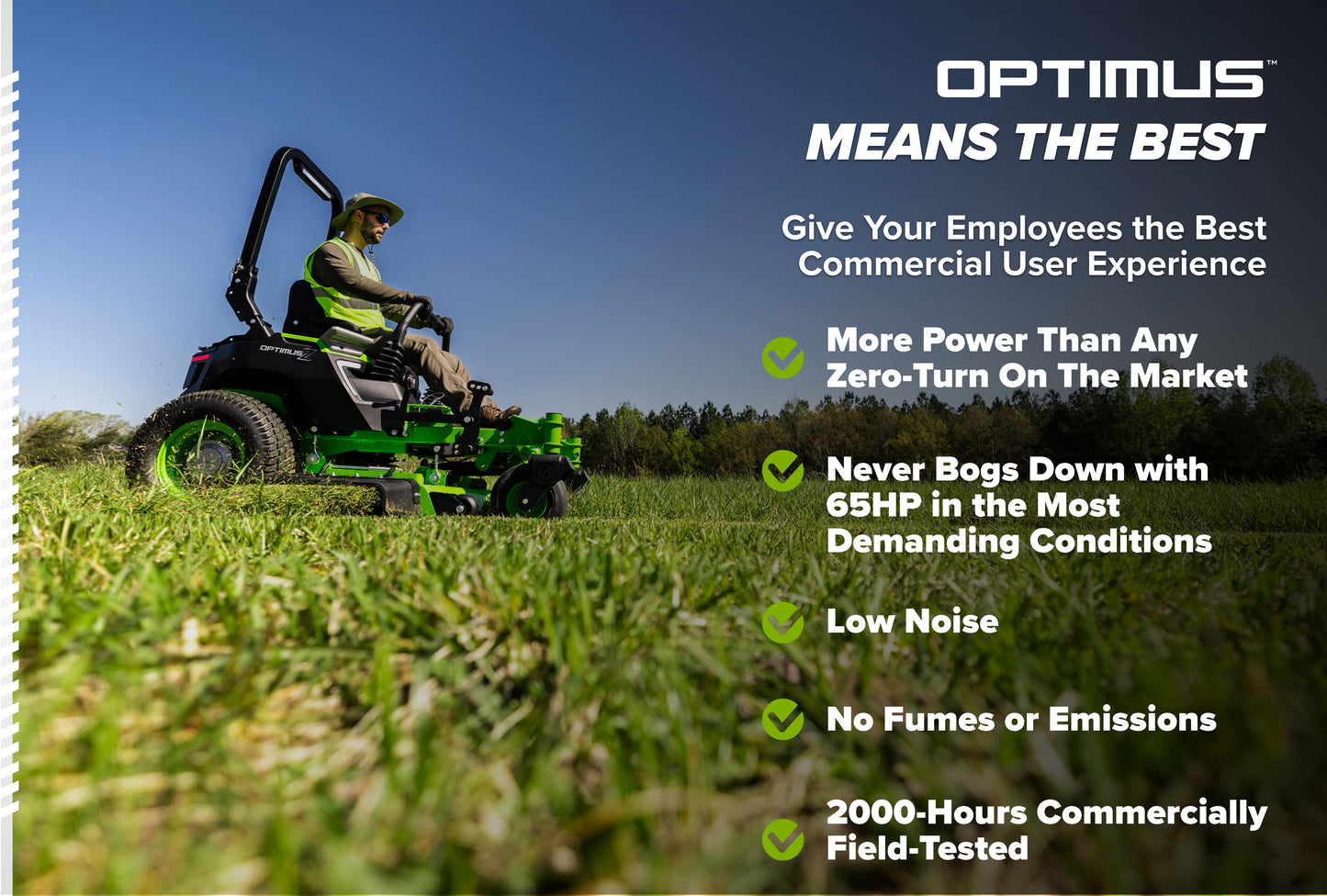 OPTIMUS™
MEANS THE BEST

Give Your Employees the Best Commercial User Experience

More Power Than Any Zero-Turn On The Market

Never Bogs Down with 65HP in the Most Demanding Conditions

Low Noise

No Fumes or Emissions

2000-Hours Commercially Field-Tested

OPTIMUS Z